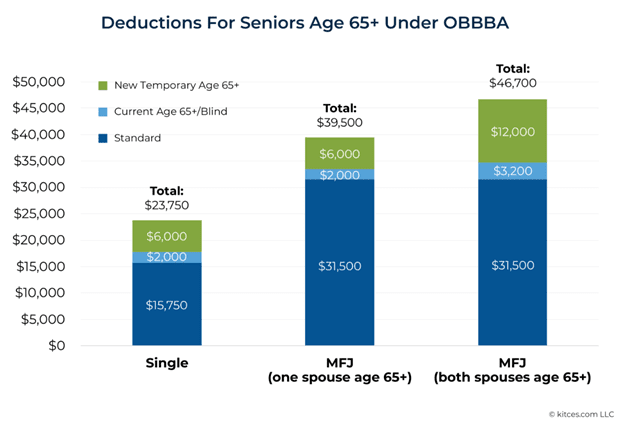 Deductions For Seniors Age 65+ Under OBBBA

$50,000
$45,000
$40,000
$35,000
$30,000
$25,000
$20,000
$15,000
$10,000
$5,000
$0

New Temporary Age 65+
Current Age 65+/Blind
Standard

Total:
$23,750
$6,000
$2,000
$15,750

Total:
$39,500
$6,000
$2,000
$31,500

Total:
$46,700
$12,000
$3,200
$31,500

Single
MFJ
(one spouse age 65+)
MFJ
(both spouses age 65+)

© kitces.com LLC